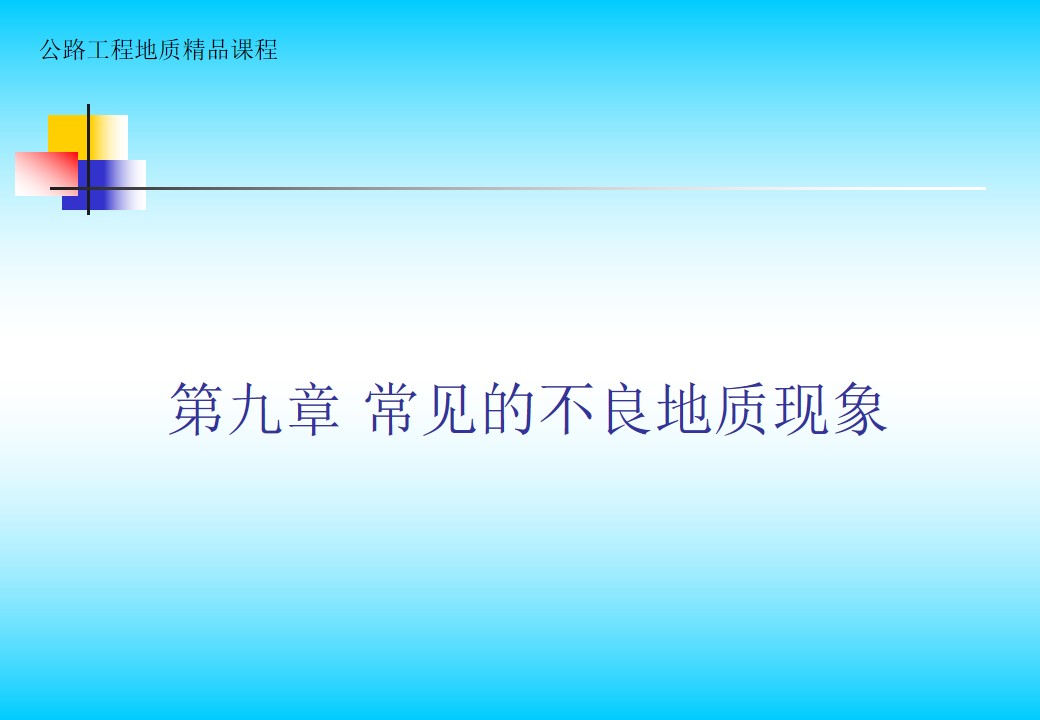 公路工程地质精品课程

第九章 常见的不良地质现象